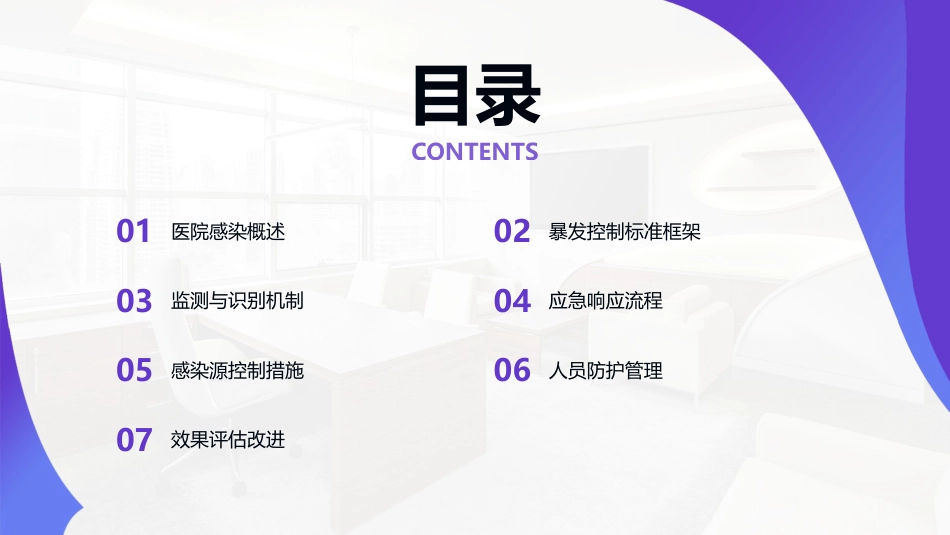 目录
CONTENTS

01 医院感染概述

02 暴发控制标准框架

03 监测与识别机制

04 应急响应流程

05 感染源控制措施

06 人员防护管理

07 效果评估改进